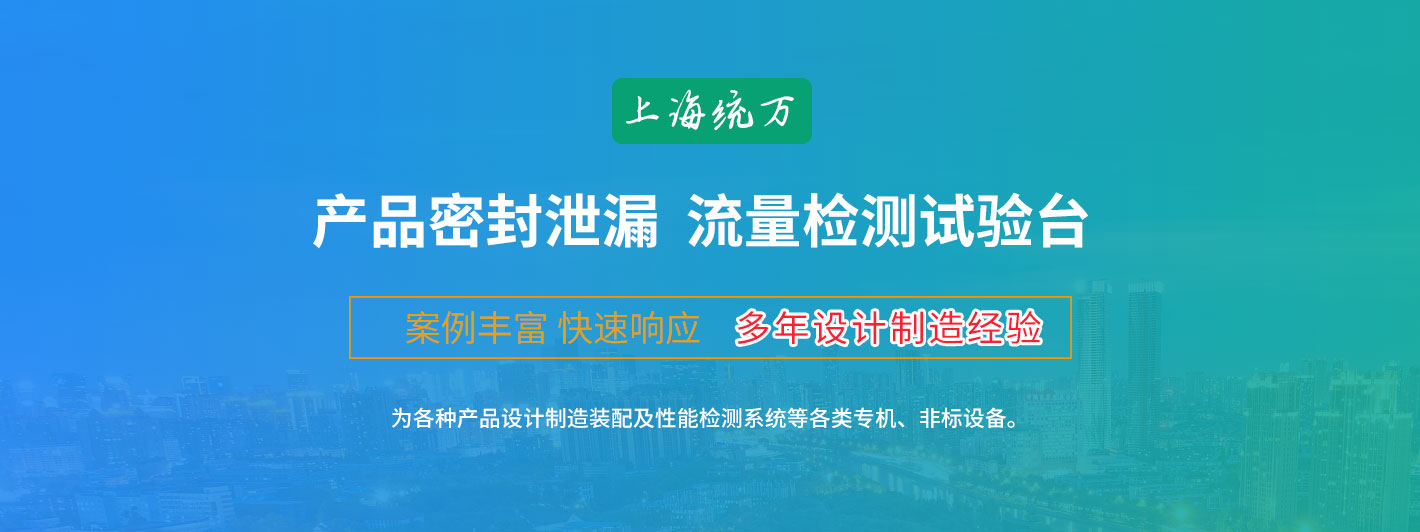 上海统万

产品密封泄漏 流量检测试验台

案例丰富 快速响应 多年设计制造经验

为各种产品设计制造装配及性能检测系统等各类专机、非标设备。